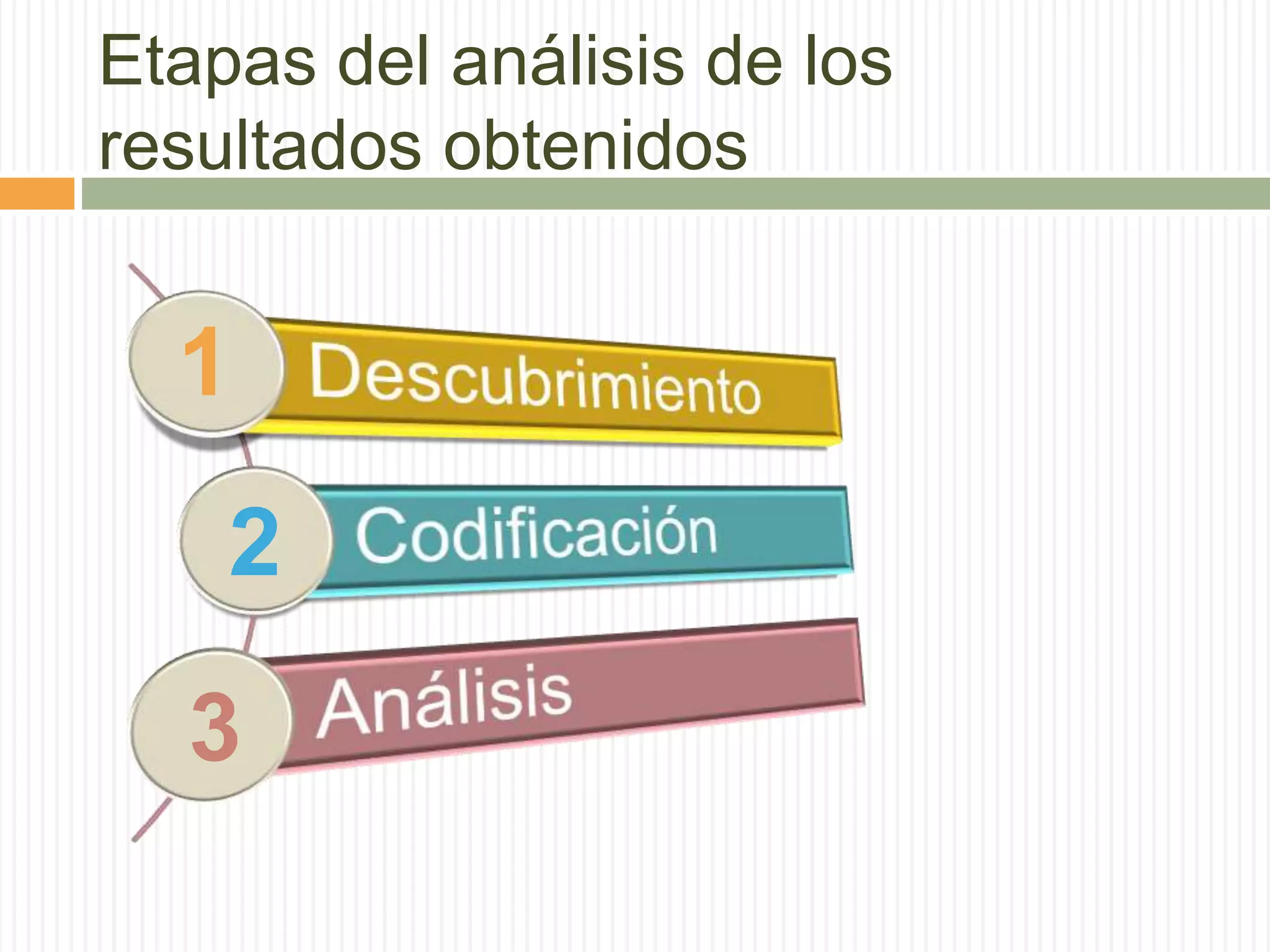 Etapas del análisis de los resultados obtenidos

1 Descubrimiento

2 Codificación

3 Análisis